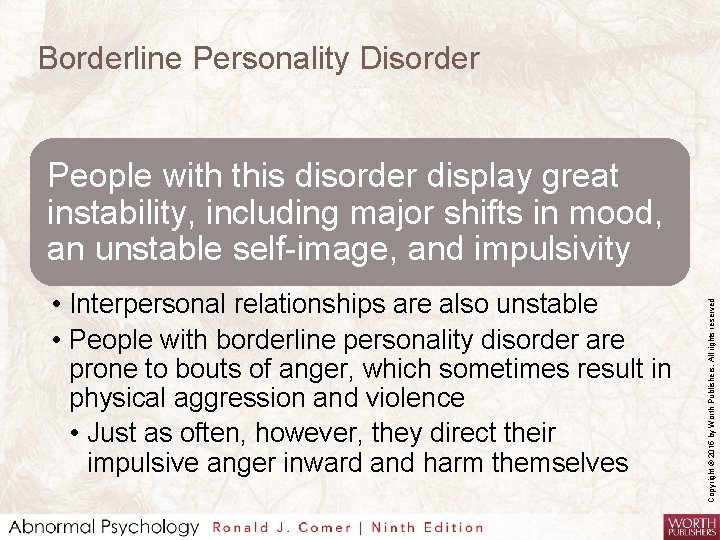 Borderline Personality Disorder

People with this disorder display great instability, including major shifts in mood, an unstable self-image, and impulsivity

• Interpersonal relationships are also unstable
• People with borderline personality disorder are prone to bouts of anger, which sometimes result in physical aggression and violence
• Just as often, however, they direct their impulsive anger inward and harm themselves

Copyright © 2016 by Worth Publishers. All rights reserved

Abnormal Psychology Ronald J. Comer | Ninth Edition

WORTH PUBLISHERS